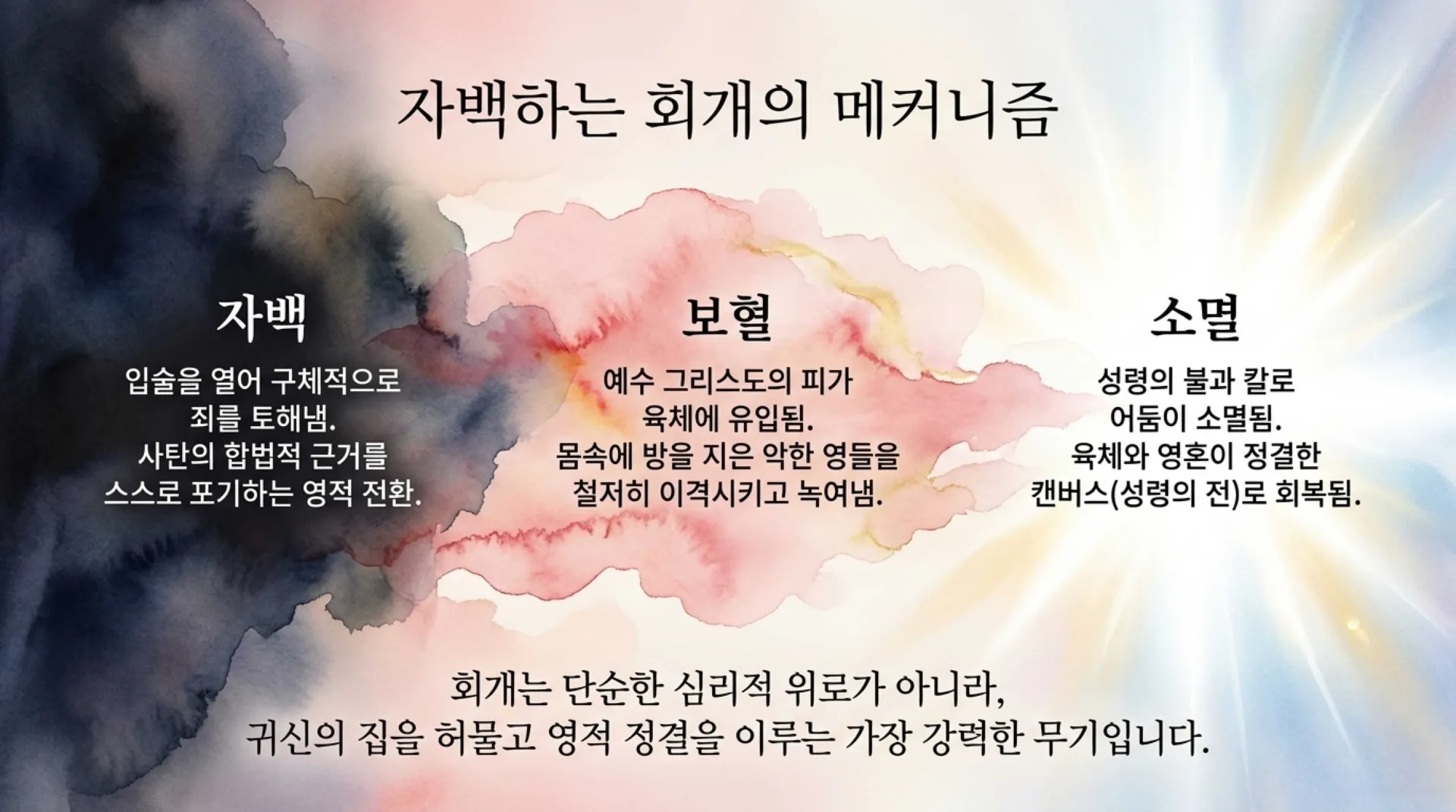 자백하는 회개의 메커니즘

자백

입술을 열어 구체적으로 죄를 토해냄. 사탄의 합법적 근거를 스스로 포기하는 영적 전환.

보혈

예수 그리스도의 피가 육체에 유입됨. 몸속에 방을 지은 악한 영들을 철저히 이격시키고 녹여냄.

소멸

성령의 불과 칼로 어둠이 소멸됨. 육체와 영혼이 정결한 캔버스(성령의 전)로 회복됨.

회개는 단순한 심리적 위로가 아니라,
귀신의 집을 허물고 영적 정결을 이루는 가장 강력한 무기입니다.